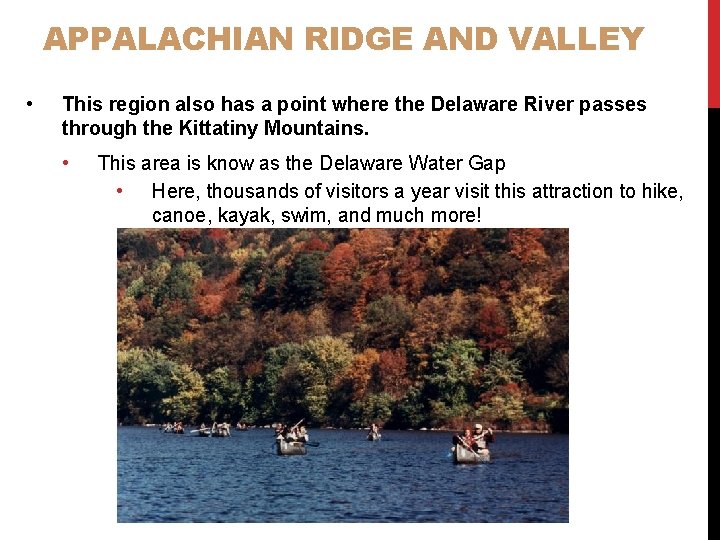 APPALACHIAN RIDGE AND VALLEY

• This region also has a point where the Delaware River passes through the Kittatiny Mountains.

• This area is know as the Delaware Water Gap

• Here, thousands of visitors a year visit this attraction to hike, canoe, kayak, swim, and much more!